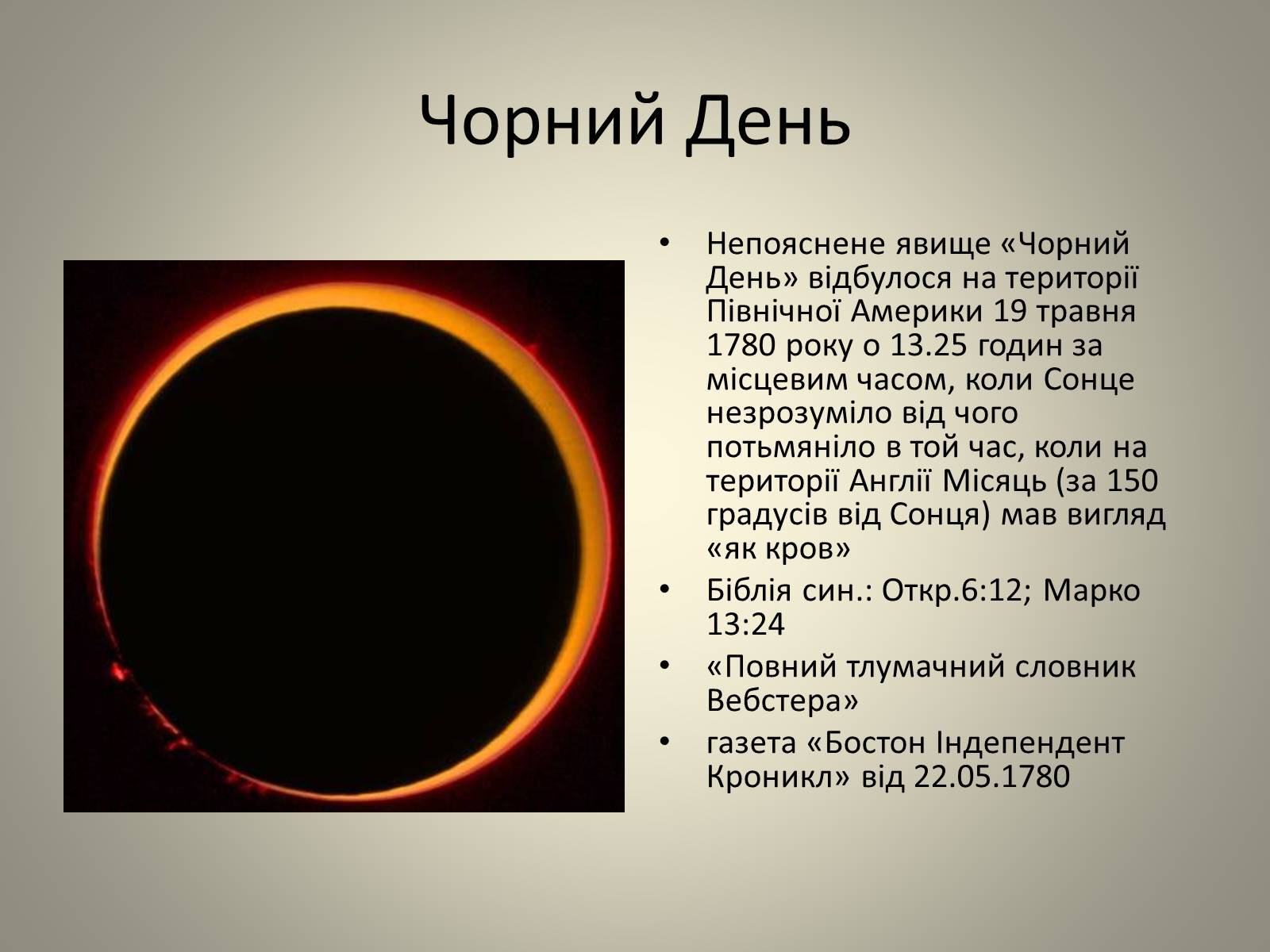 Чорний День

• Непояснене явище «Чорний День» відбулося на території Північної Америки 19 травня 1780 року о 13.25 годин за місцевим часом, коли Сонце незрозуміло від чого потьмяніло в той час, коли на території Англії Місяць (за 150 градусів від Сонця) мав вигляд «як кров»
• Біблія син.: Откр.6:12; Марко 13:24
• «Повний тлумачний словник Вебстера»
• газета «Бостон Індепендент Кроникл» від 22.05.1780